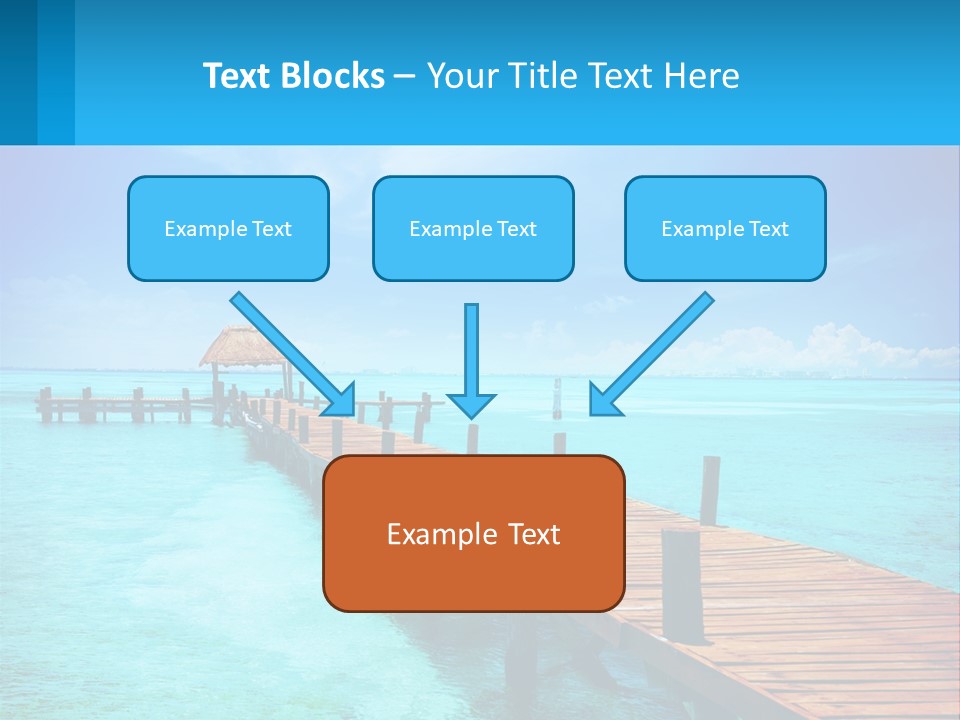 Text Blocks – Your Title Text Here

Example Text

Example Text

Example Text

Example Text